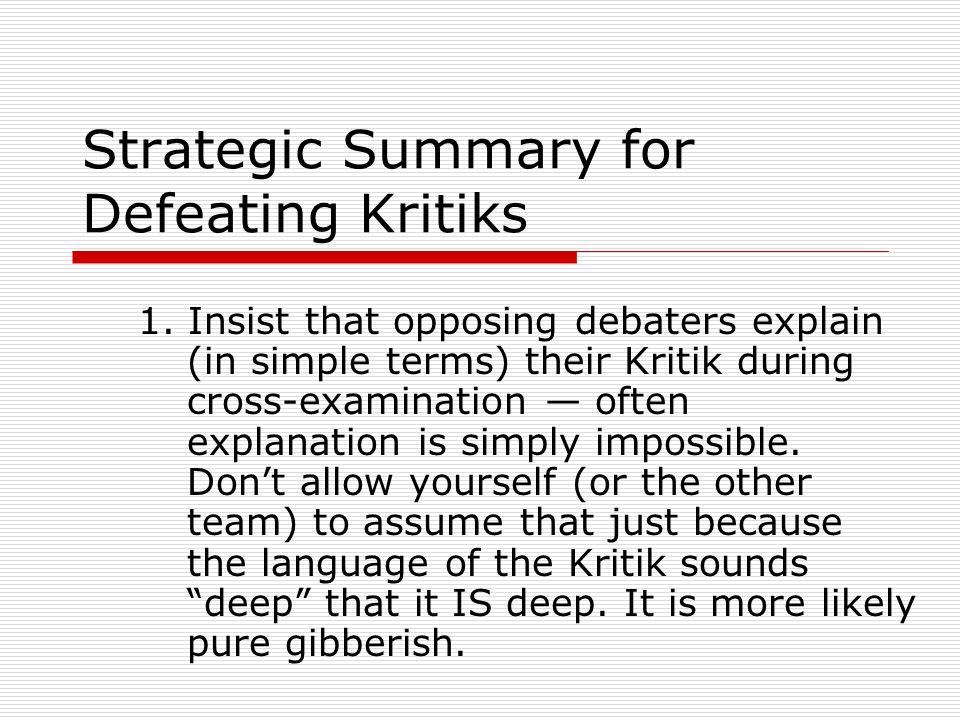 Strategic Summary for Defeating Kritiks

1. Insist that opposing debaters explain (in simple terms) their Kritik during cross-examination — often explanation is simply impossible. Don’t allow yourself (or the other team) to assume that just because the language of the Kritik sounds “deep” that it IS deep. It is more likely pure gibberish.